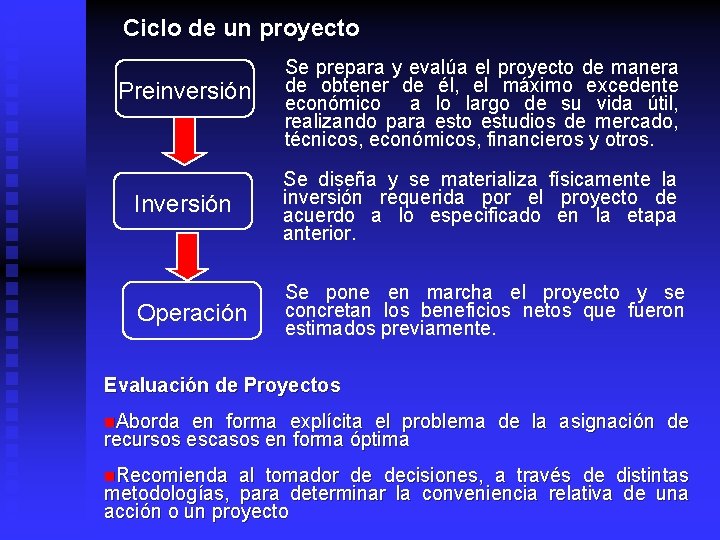 Ciclo de un proyecto

Preinversión

Se prepara y evalúa el proyecto de manera de obtener de él, el máximo excedente económico a lo largo de su vida útil, realizando para esto estudios de mercado, técnicos, económicos, financieros y otros.

Inversión

Se diseña y se materializa físicamente la inversión requerida por el proyecto de acuerdo a lo especificado en la etapa anterior.

Operación

Se pone en marcha el proyecto y se concretan los beneficios netos que fueron estimados previamente.

Evaluación de Proyectos

Aborda en forma explícita el problema de la asignación de recursos escasos en forma óptima

Recomienda al tomador de decisiones, a través de distintas metodologías, para determinar la conveniencia relativa de una acción o un proyecto